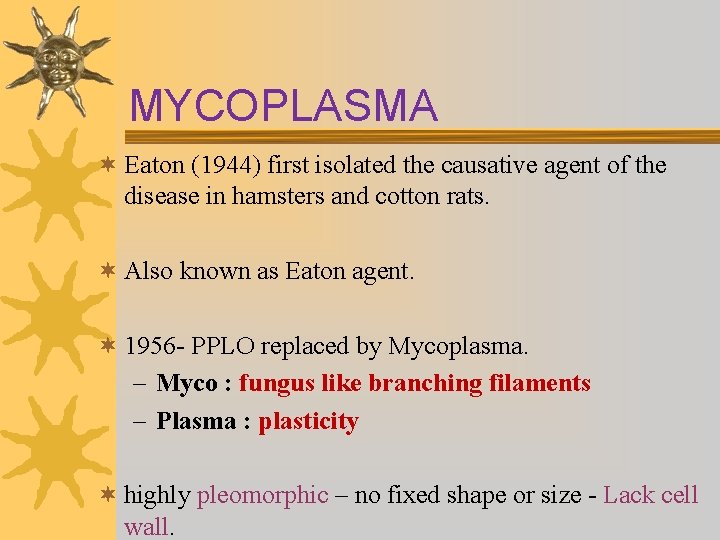 MYCOPLASMA

Eaton (1944) first isolated the causative agent of the disease in hamsters and cotton rats.

Also known as Eaton agent.

1956- PPLO replaced by Mycoplasma.
– Myco : fungus like branching filaments
– Plasma : plasticity

highly pleomorphic – no fixed shape or size - Lack cell wall.